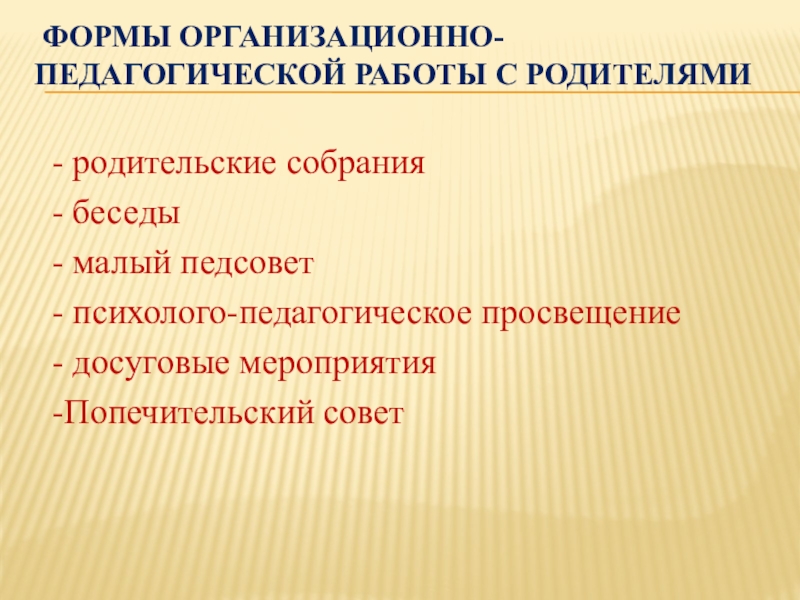 ФОРМЫ ОРГАНИЗАЦИОННО-ПЕДАГОГИЧЕСКОЙ РАБОТЫ С РОДИТЕЛЯМИ

- родительские собрания
- беседы
- малый педсовет
- психолого-педагогическое просвещение
- досуговые мероприятия
-Попечительский совет